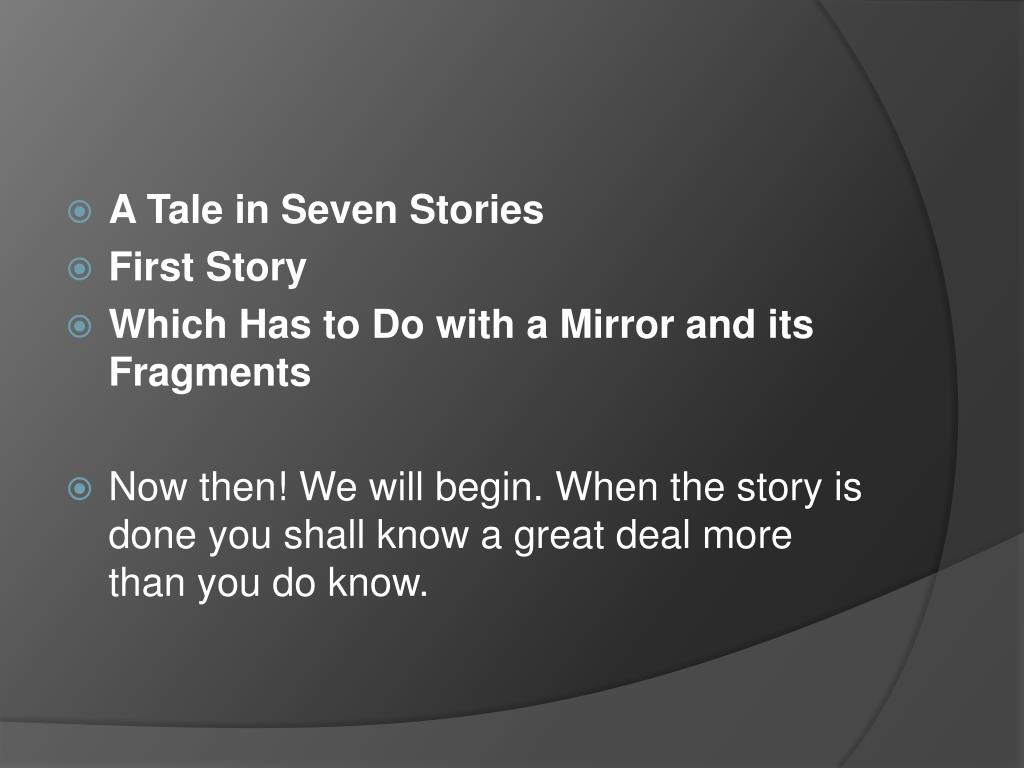 A Tale in Seven Stories
First Story
Which Has to Do with a Mirror and its Fragments

Now then! We will begin. When the story is done you shall know a great deal more than you do know.